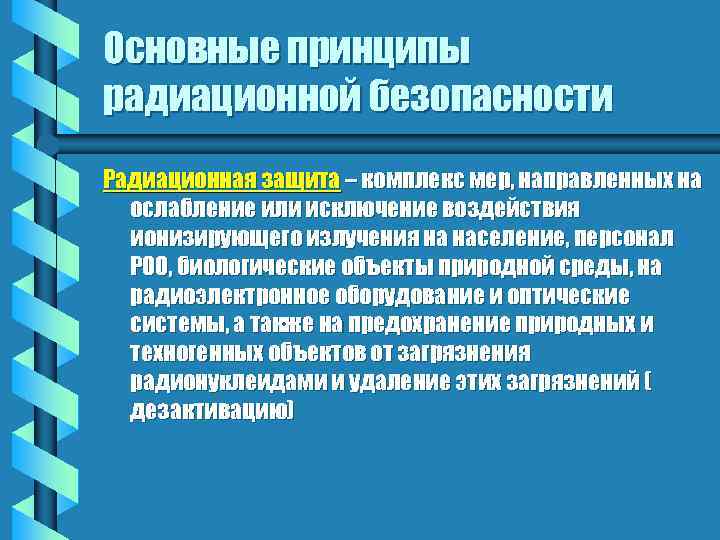 Основные принципы радиационной безопасности

Радиационная защита – комплекс мер, направленных на ослабление или исключение воздействия ионизирующего излучения на население, персонал РОО, биологические объекты природной среды, на радиоэлектронное оборудование и оптические системы, а также на предохранение природных и техногенных объектов от загрязнения радионуклеидами и удаление этих загрязнений ( дезактивацию)